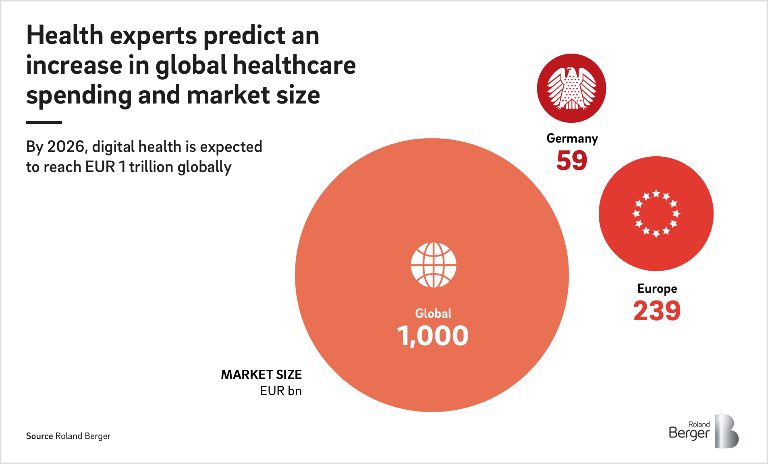 Health experts predict an increase in global healthcare spending and market size

By 2026, digital health is expected to reach EUR 1 trillion globally

Germany
59

Europe
239

Global
1,000

MARKET SIZE
EUR bn

Source Roland Berger

Roland Berger